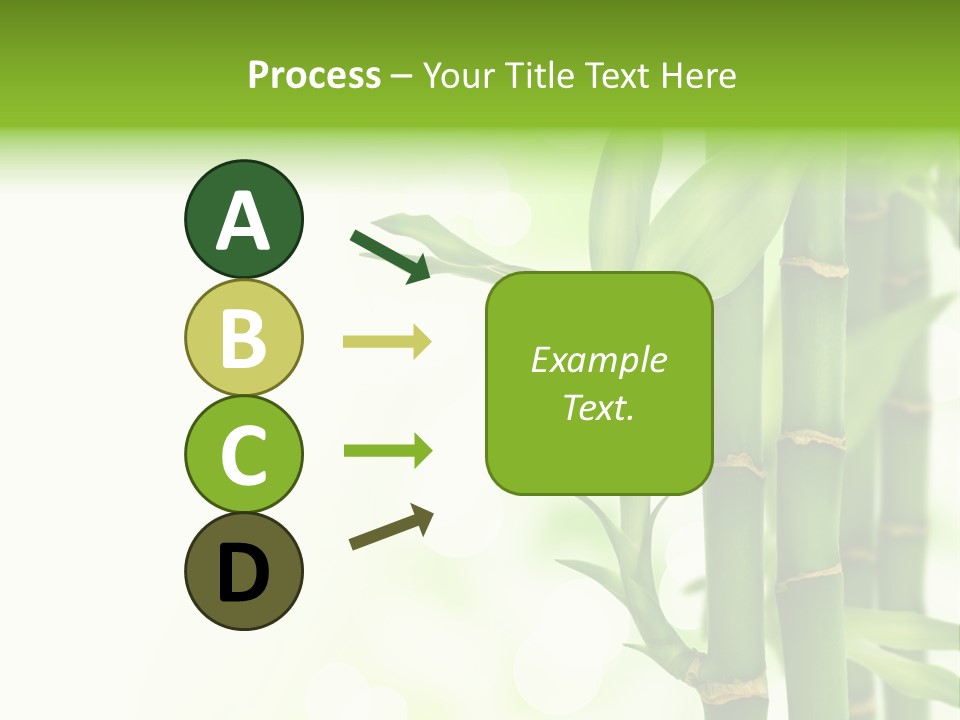 Process – Your Title Text Here

A

B

C

D

Example Text.